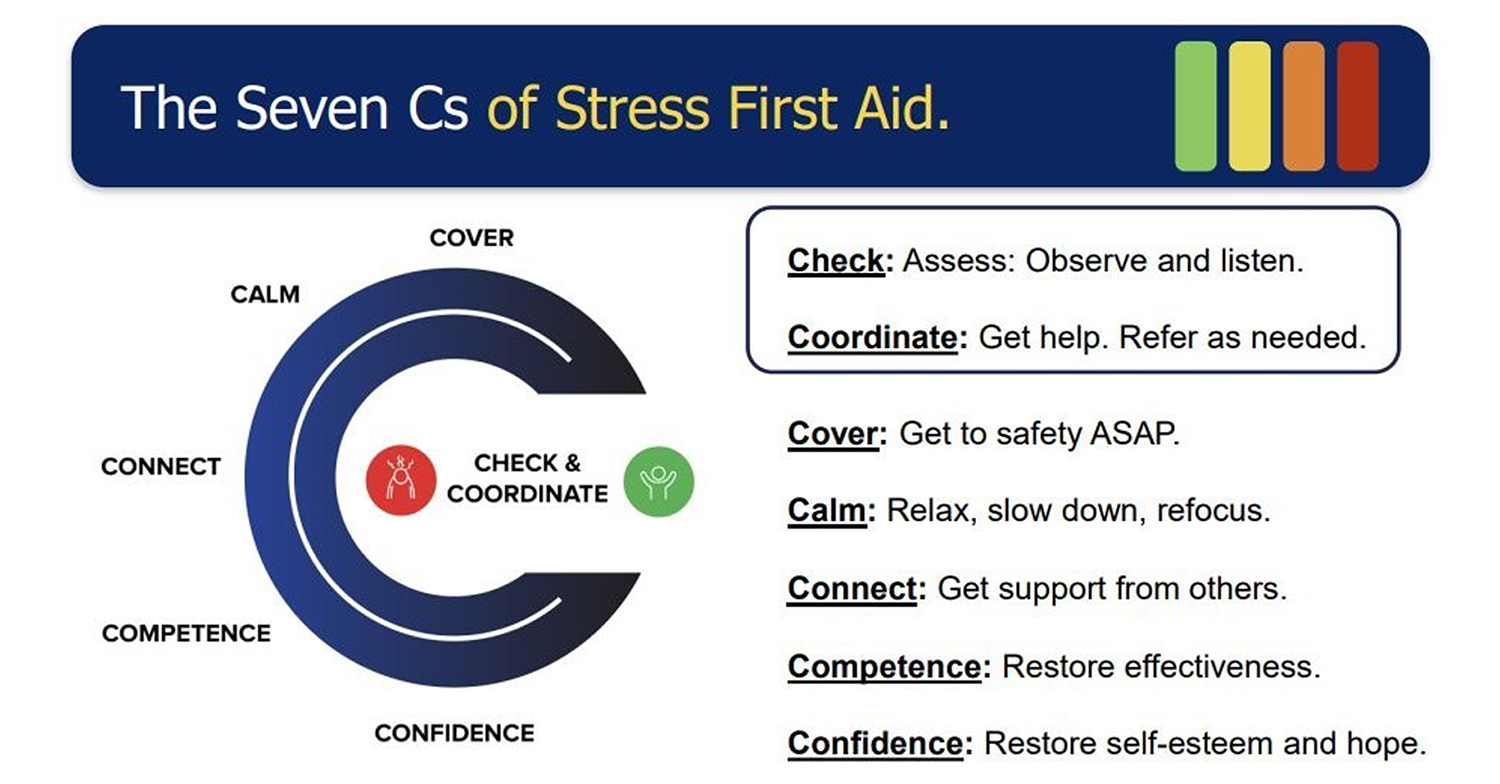 The Seven Cs of Stress First Aid.

COVER

CALM

CONNECT

CHECK & COORDINATE

COMPETENCE

CONFIDENCE

Check: Assess: Observe and listen.

Coordinate: Get help. Refer as needed.

Cover: Get to safety ASAP.

Calm: Relax, slow down, refocus.

Connect: Get support from others.

Competence: Restore effectiveness.

Confidence: Restore self-esteem and hope.